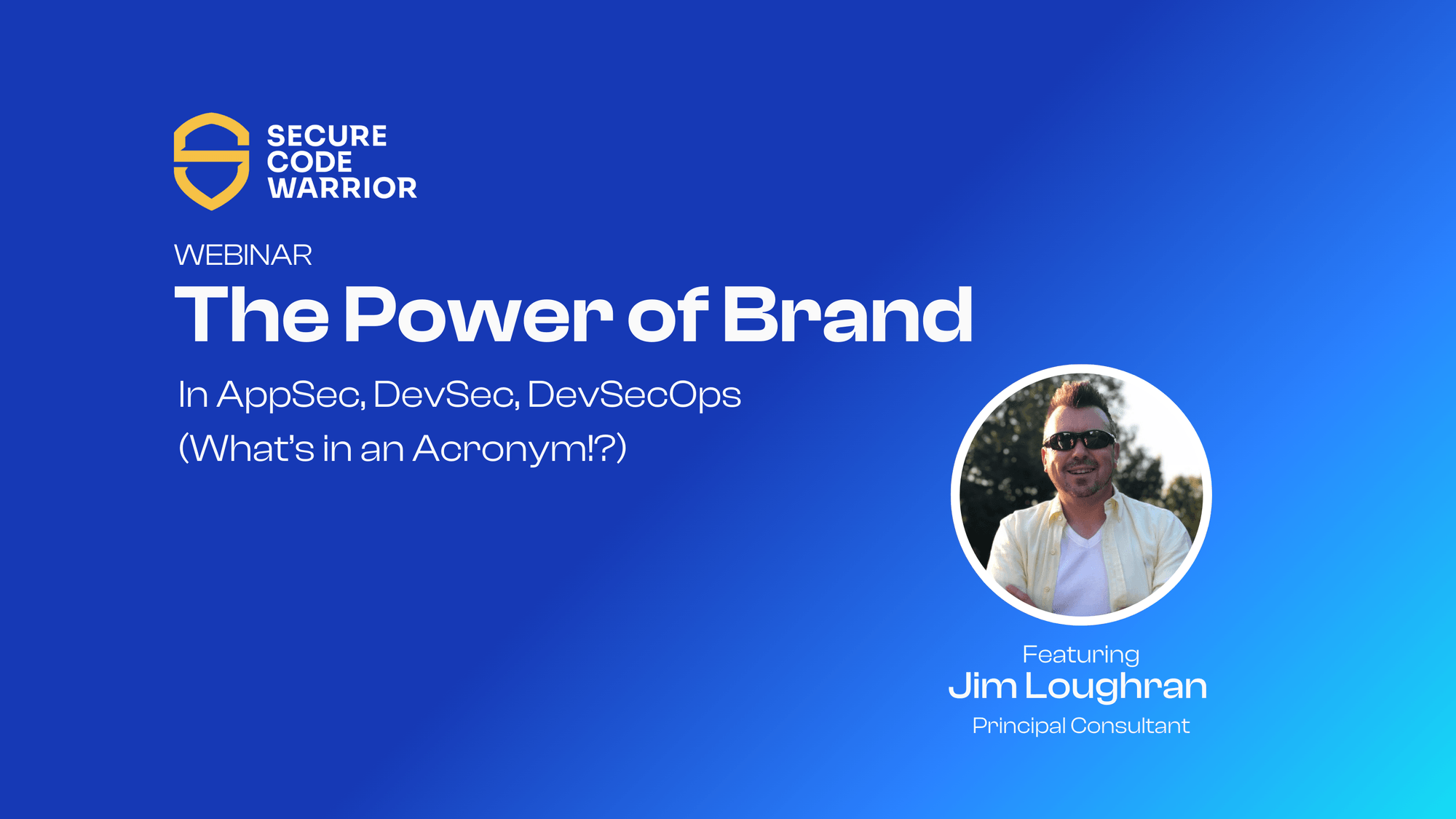 SECURE CODE WARRIOR

WEBINAR

The Power of Brand

In AppSec, DevSec, DevSecOps
(What's in an Acronym!?)

Featuring
Jim Loughran
Principal Consultant